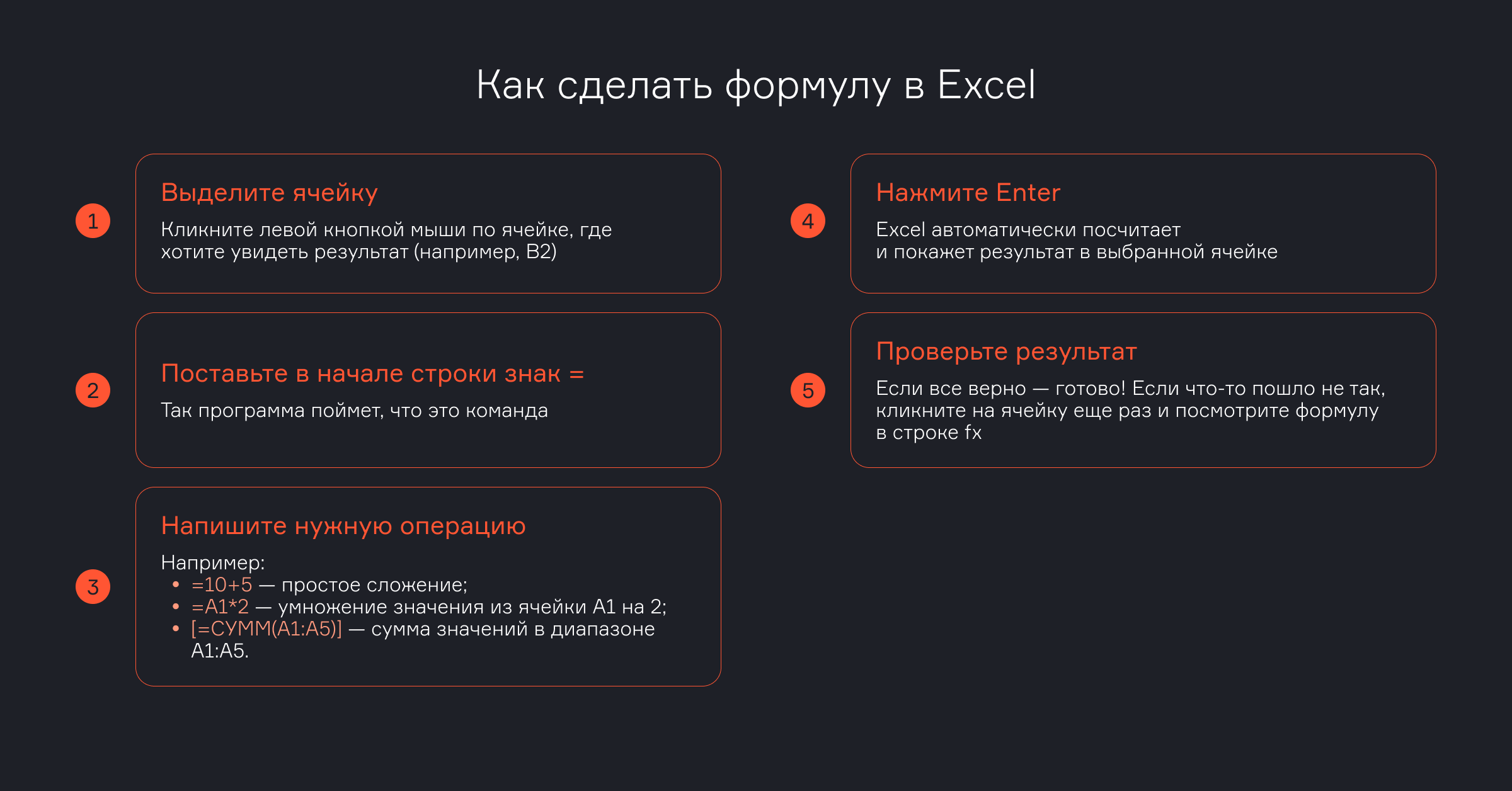 Как сделать формулу в Excel

1

Выделите ячейку

Кликните левой кнопкой мыши по ячейке, где хотите увидеть результат (например, B2)

2

Поставьте в начале строки знак =

Так программа поймет, что это команда

3

Напишите нужную операцию

Например:
• =10+5 — простое сложение;
• =A1*2 — умножение значения из ячейки A1 на 2;
• [=СУММ(A1:A5)] — сумма значений в диапазоне A1:A5.

4

Нажмите Enter

Excel автоматически посчитает и покажет результат в выбранной ячейке

5

Проверьте результат

Если все верно — готово! Если что-то пошло не так, кликните на ячейку еще раз и посмотрите формулу в строке fx